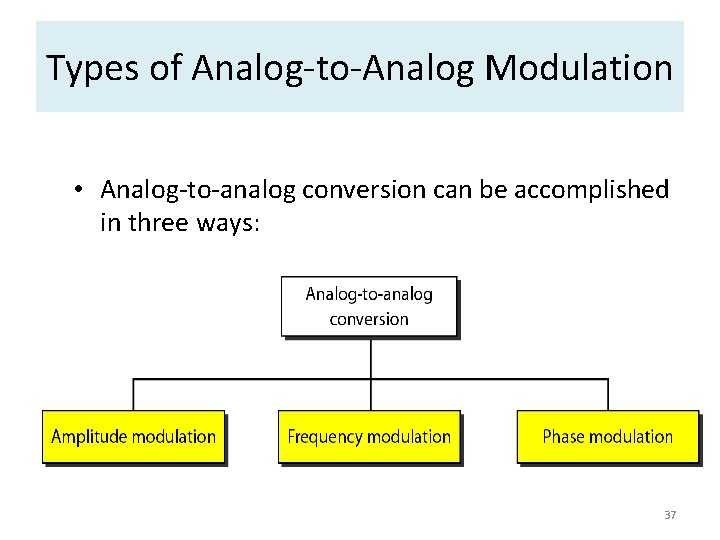 Types of Analog-to-Analog Modulation

• Analog-to-analog conversion can be accomplished in three ways:

Analog-to-analog conversion

Amplitude modulation

Frequency modulation

Phase modulation

37